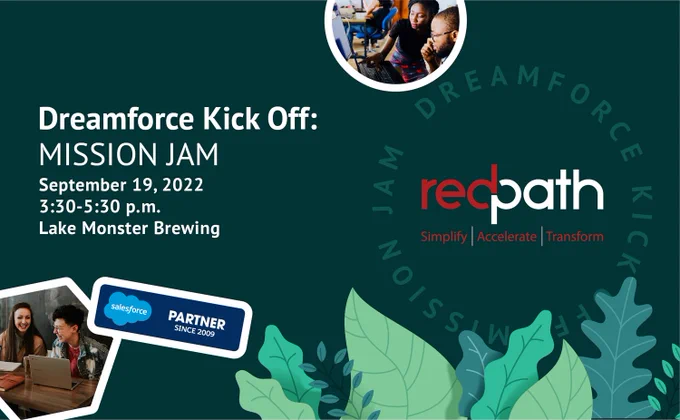 Dreamforce Kick Off:
MISSION JAM
September 19, 2022
3:30-5:30 p.m.
Lake Monster Brewing

DREAMFORCE KICK OFF: MISSION JAM

redpath
Simplify | Accelerate | Transform

salesforce
PARTNER
SINCE 2009